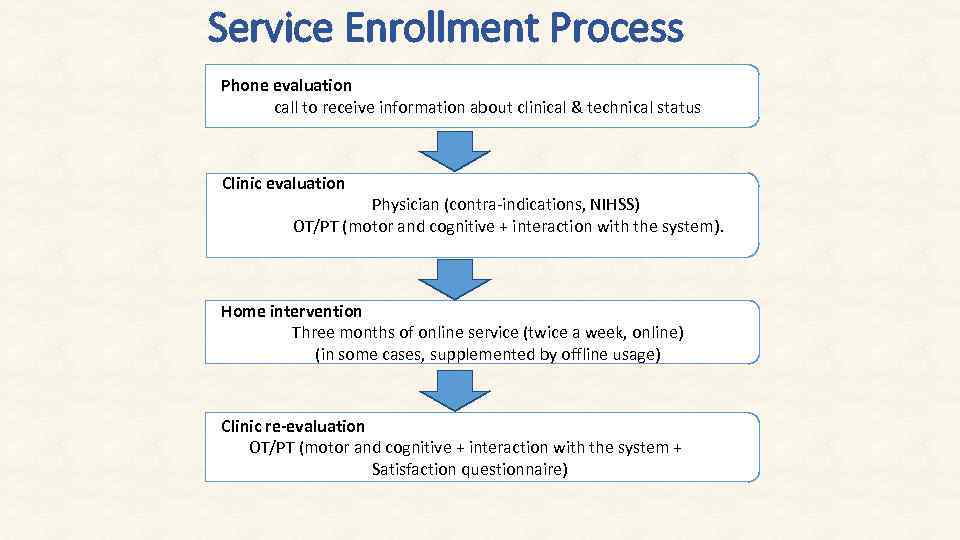 Service Enrollment Process

Phone evaluation
call to receive information about clinical & technical status

Clinic evaluation
Physician (contra-indications, NIHSS)
OT/PT (motor and cognitive + interaction with the system).

Home intervention
Three months of online service (twice a week, online)
(in some cases, supplemented by offline usage)

Clinic re-evaluation
OT/PT (motor and cognitive + interaction with the system + Satisfaction questionnaire)